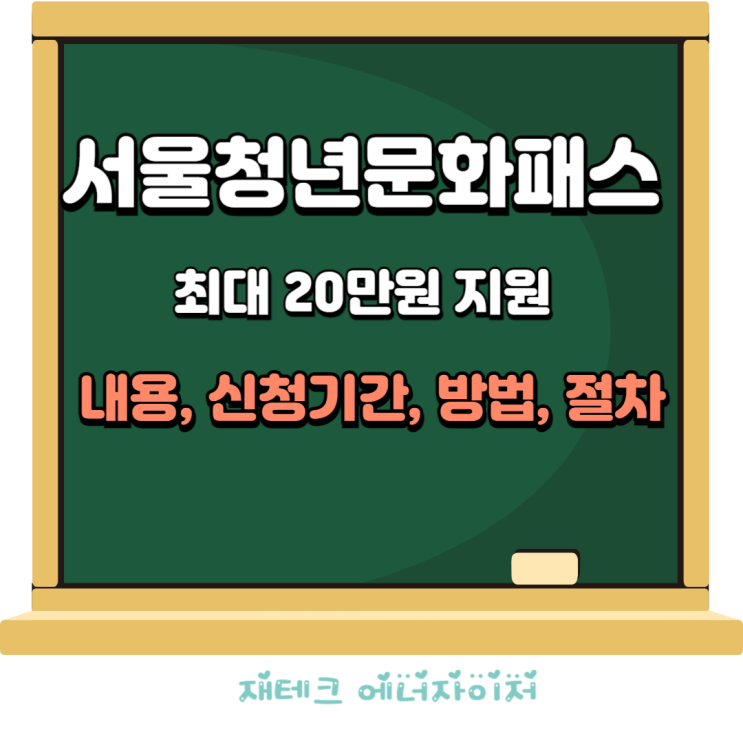 서울청년문화패스

최대 20만원 지원

내용, 신청기간, 방법, 절차

재테크 에너자이저